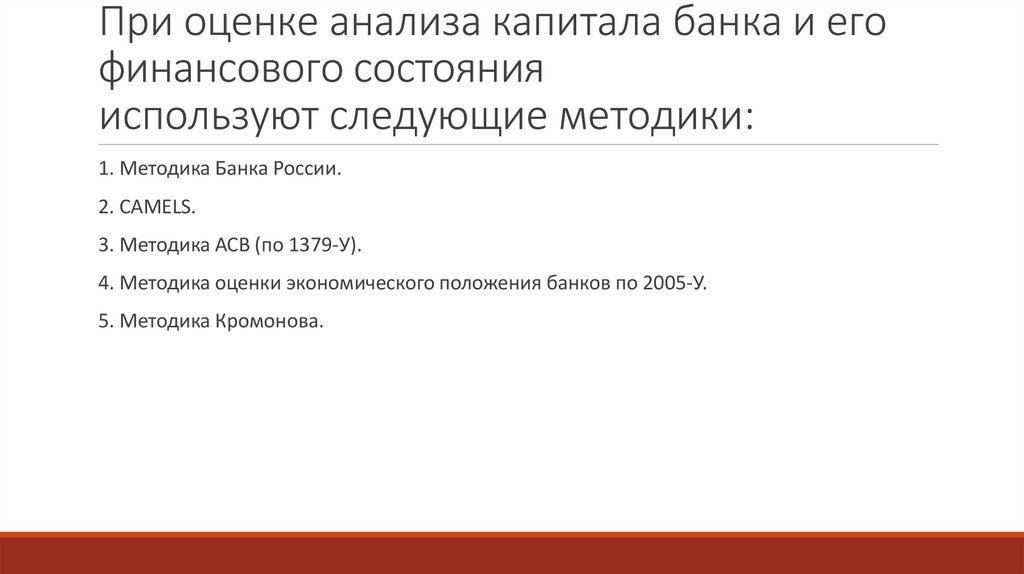 При оценке анализа капитала банка и его финансового состояния
используют следующие методики:

1. Методика Банка России.

2. CAMELS.

3. Методика АСВ (по 1379-У).

4. Методика оценки экономического положения банков по 2005-У.

5. Методика Кромонова.